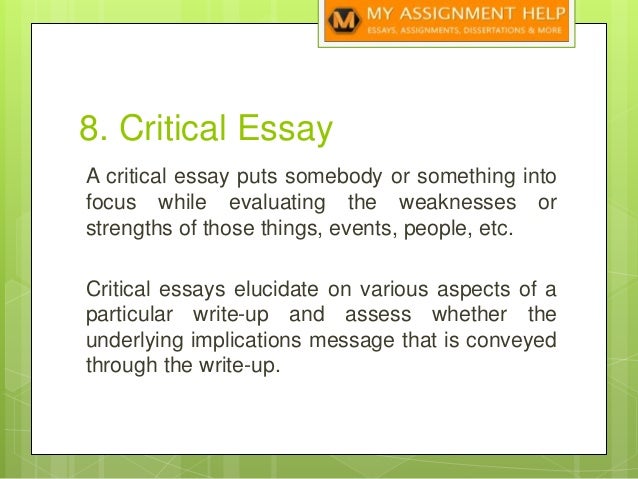 M MY ASSIGNMENT HELP
ESSAYS, ASSIGNMENTS, DISSERTATIONS & MORE

8. Critical Essay

A critical essay puts somebody or something into focus while evaluating the weaknesses or strengths of those things, events, people, etc.

Critical essays elucidate on various aspects of a particular write-up and assess whether the underlying implications message that is conveyed through the write-up.